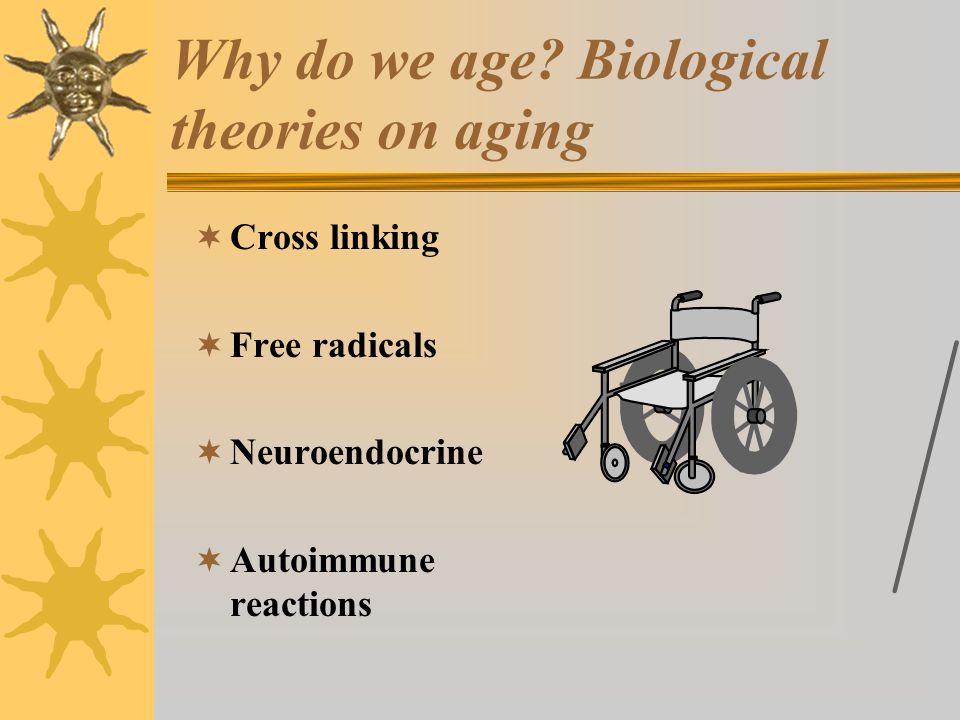 Why do we age? Biological theories on aging

Cross linking

Free radicals

Neuroendocrine

Autoimmune reactions